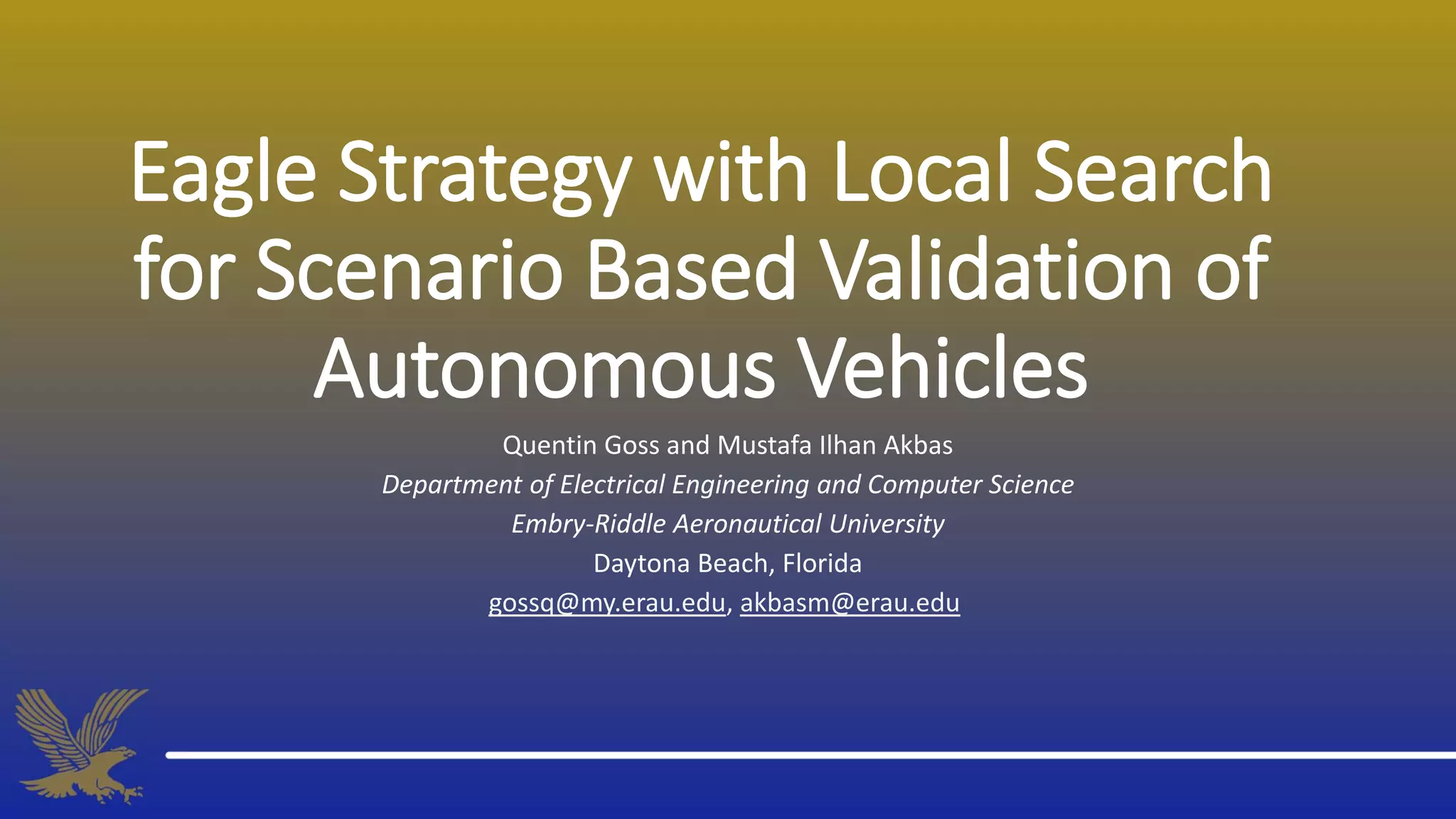 Eagle Strategy with Local Search for Scenario Based Validation of Autonomous Vehicles

Quentin Goss and Mustafa Ilhan Akbas
Department of Electrical Engineering and Computer Science
Embry-Riddle Aeronautical University
Daytona Beach, Florida
gossq@my.erau.edu, akbasm@erau.edu